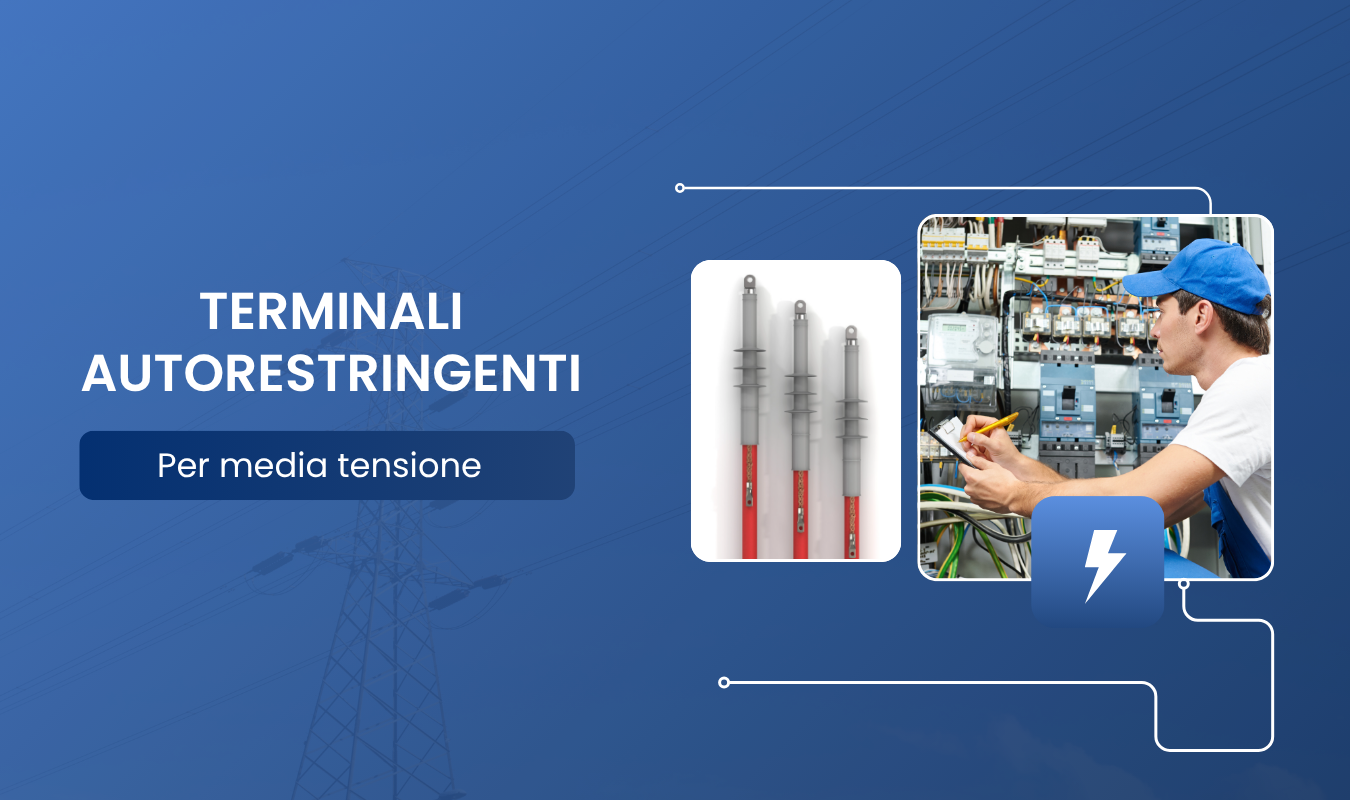 TERMINALI AUTORESTRINGENTI

Per media tensione